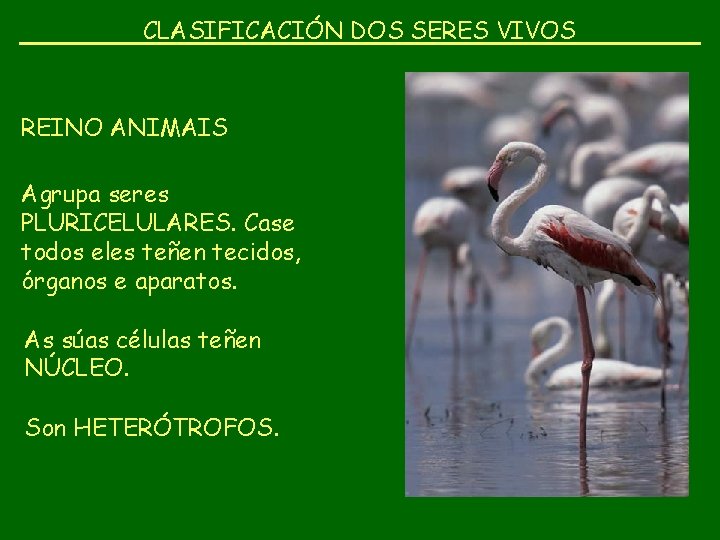 CLASIFICACIÓN DOS SERES VIVOS

REINO ANIMAIS

Agrupa seres PLURICELULARES. Case todos eles teñen tecidos, órganos e aparatos.

As súas células teñen NÚCLEO.

Son HETERÓTROFOS.